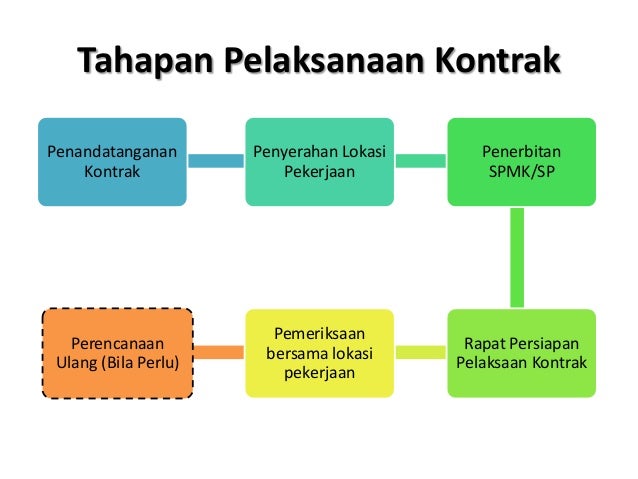 Tahapan Pelaksanaan Kontrak

Penandatanganan Kontrak

Penyerahan Lokasi Pekerjaan

Penerbitan SPMK/SP

Rapat Persiapan Pelaksaan Kontrak

Pemeriksaan bersama lokasi pekerjaan

Perencanaan Ulang (Bila Perlu)